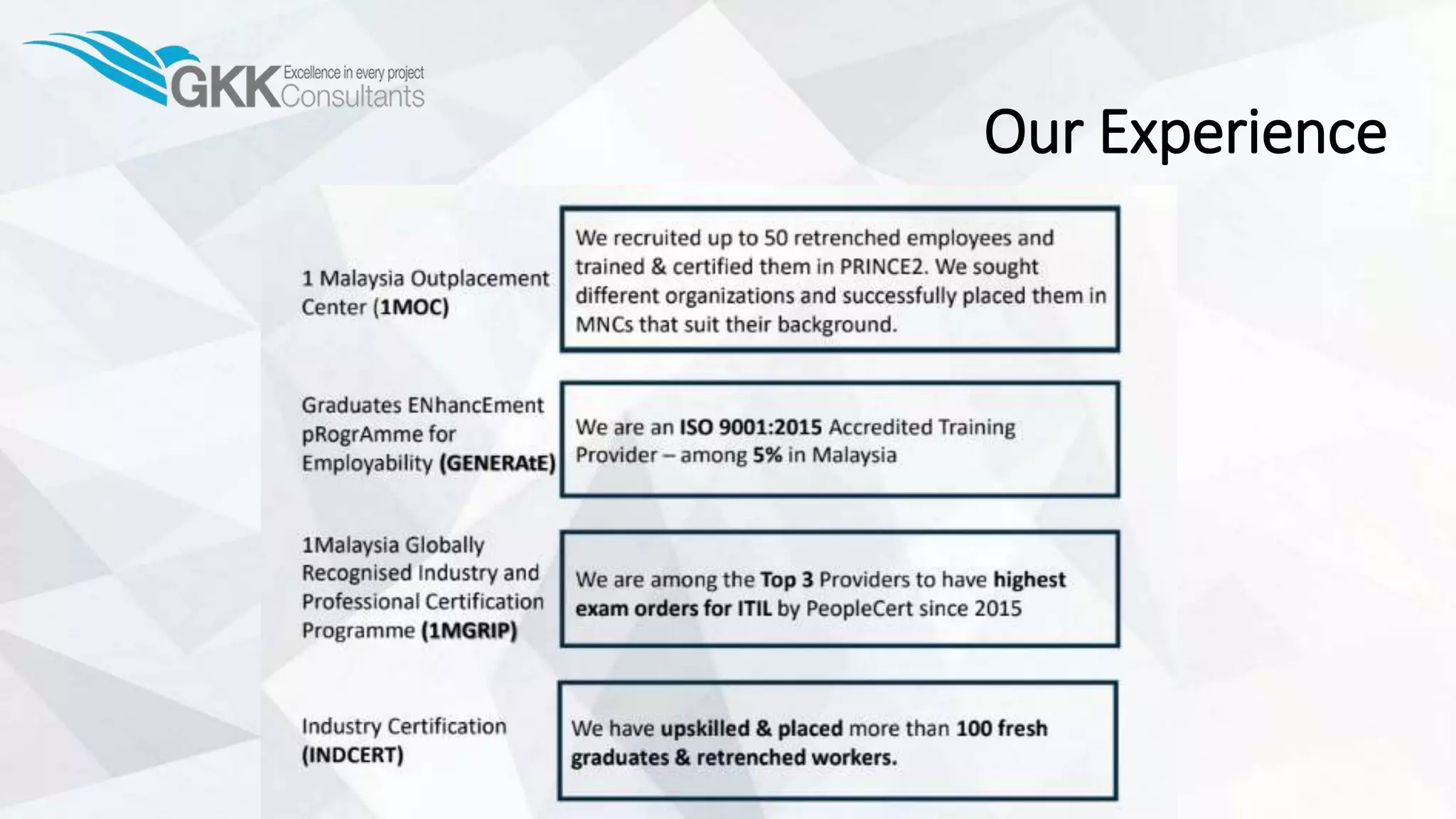 GKK Excellence in every project Consultants

Our Experience

1 Malaysia Outplacement Center (1MOC)

We recruited up to 50 retrenched employees and trained & certified them in PRINCE2. We sought different organizations and successfully placed them in MNCs that suit their background.

Graduates ENhancEment pRogrAmme for Employability (GENERAtE)

We are an ISO 9001:2015 Accredited Training Provider – among 5% in Malaysia

1Malaysia Globally Recognised Industry and Professional Certification Programme (1MGRIP)

We are among the Top 3 Providers to have highest exam orders for ITIL by PeopleCert since 2015

Industry Certification (INDCERT)

We have upskilled & placed more than 100 fresh graduates & retrenched workers.